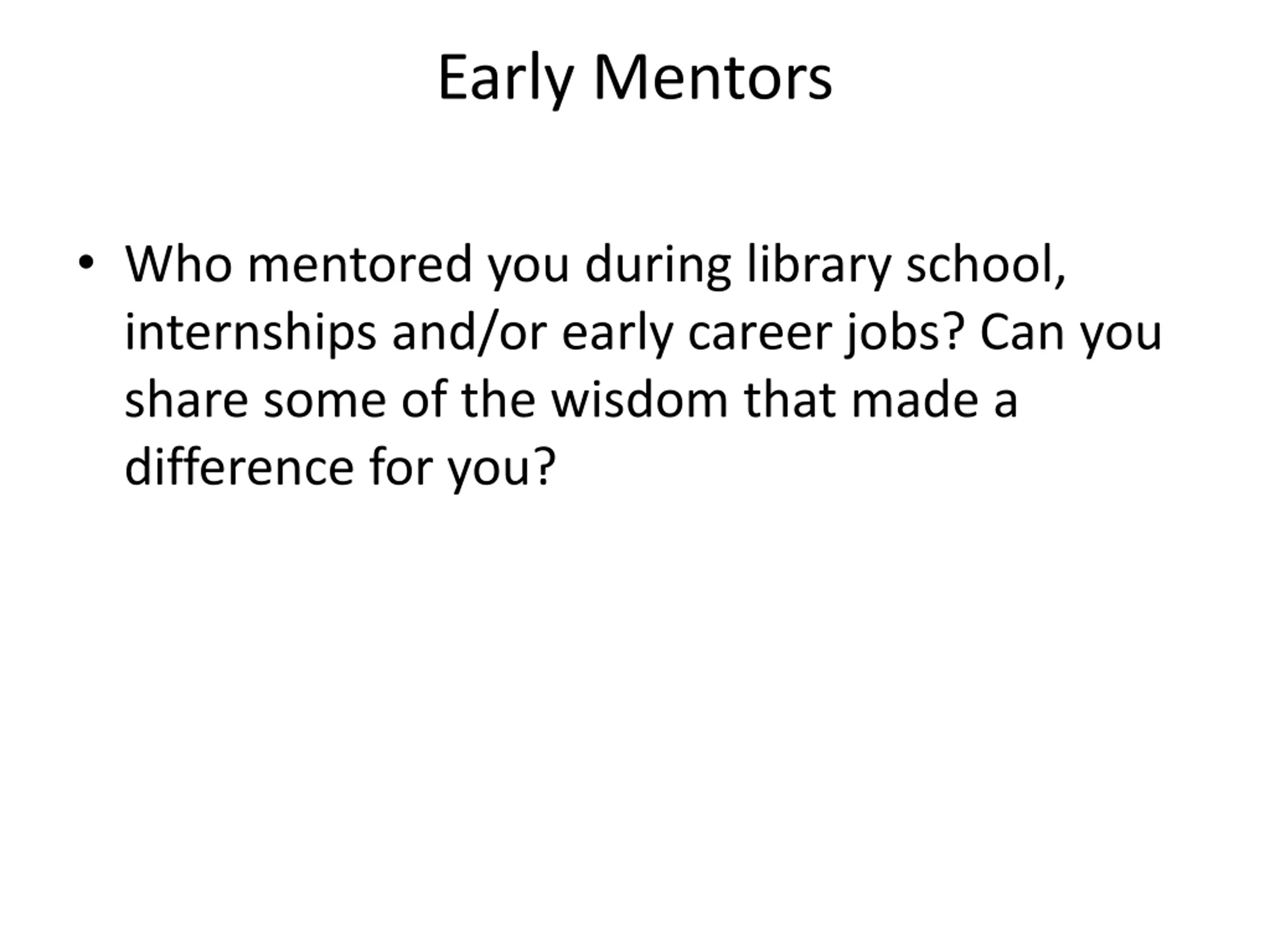 Early Mentors

• Who mentored you during library school, internships and/or early career jobs? Can you share some of the wisdom that made a difference for you?